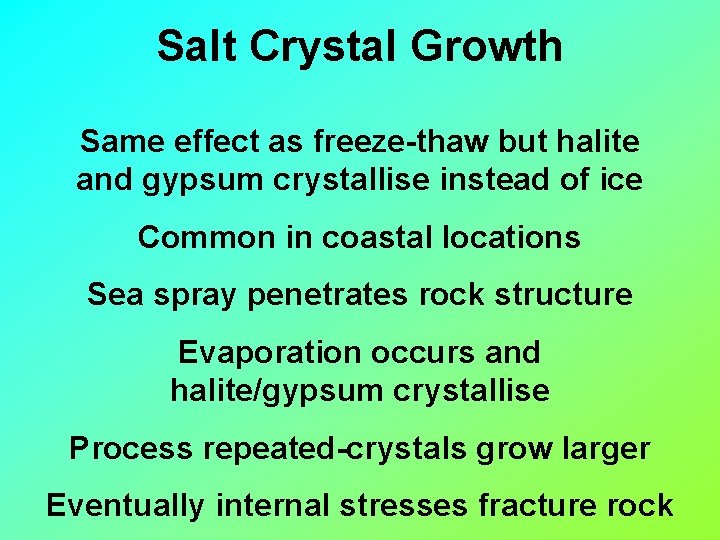 Salt Crystal Growth

Same effect as freeze-thaw but halite and gypsum crystallise instead of ice

Common in coastal locations

Sea spray penetrates rock structure

Evaporation occurs and halite/gypsum crystallise

Process repeated-crystals grow larger

Eventually internal stresses fracture rock